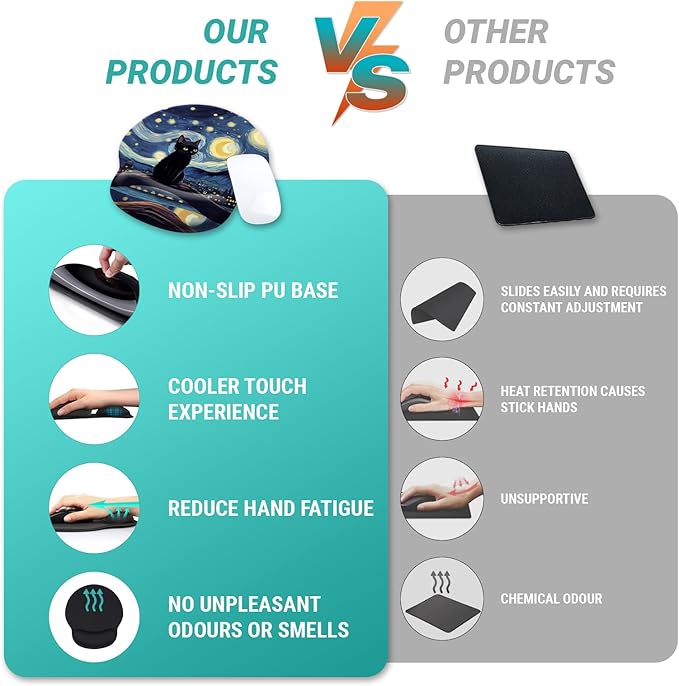 OUR PRODUCTS

VS

OTHER PRODUCTS

NON-SLIP PU BASE

COOLER TOUCH EXPERIENCE

REDUCE HAND FATIGUE

NO UNPLEASANT ODOURS OR SMELLS

SLIDES EASILY AND REQUIRES CONSTANT ADJUSTMENT

HEAT RETENTION CAUSES STICK HANDS

UNSUPPORTIVE

CHEMICAL ODOUR